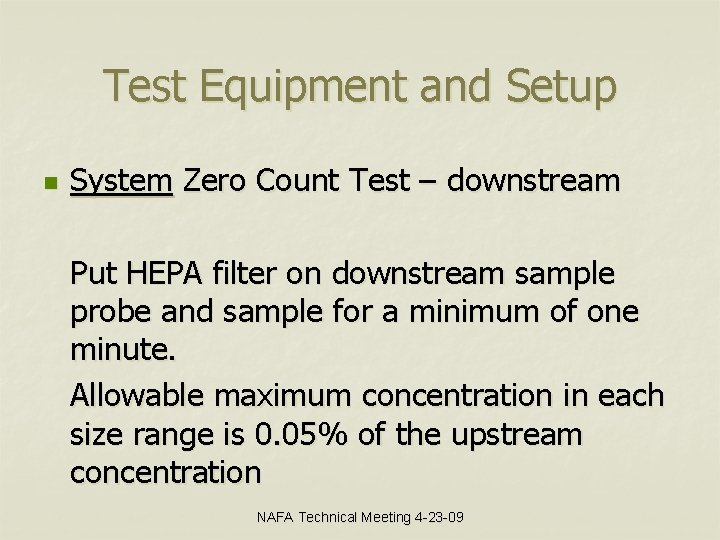 Test Equipment and Setup

System Zero Count Test – downstream

Put HEPA filter on downstream sample probe and sample for a minimum of one minute.

Allowable maximum concentration in each size range is 0.05% of the upstream concentration

NAFA Technical Meeting 4-23-09